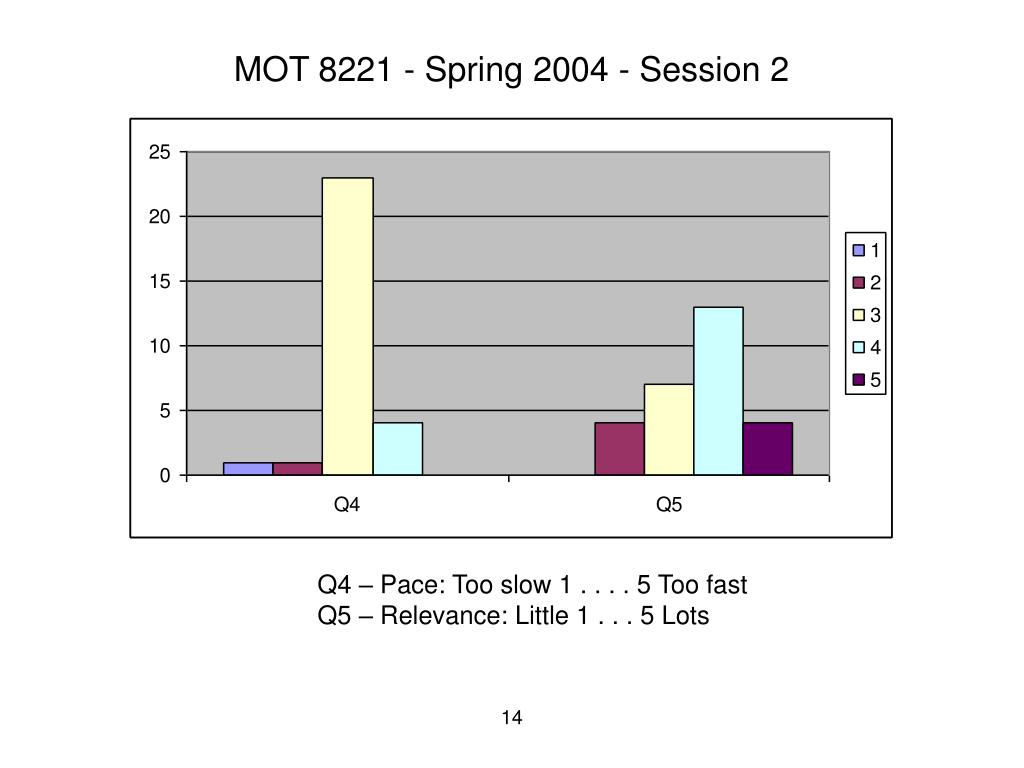 MOT 8221 - Spring 2004 - Session 2

25
20
15
10
5
0

Q4
Q5

1
2
3
4
5

Q4 – Pace: Too slow 1 . . . . 5 Too fast
Q5 – Relevance: Little 1 . . . 5 Lots

14